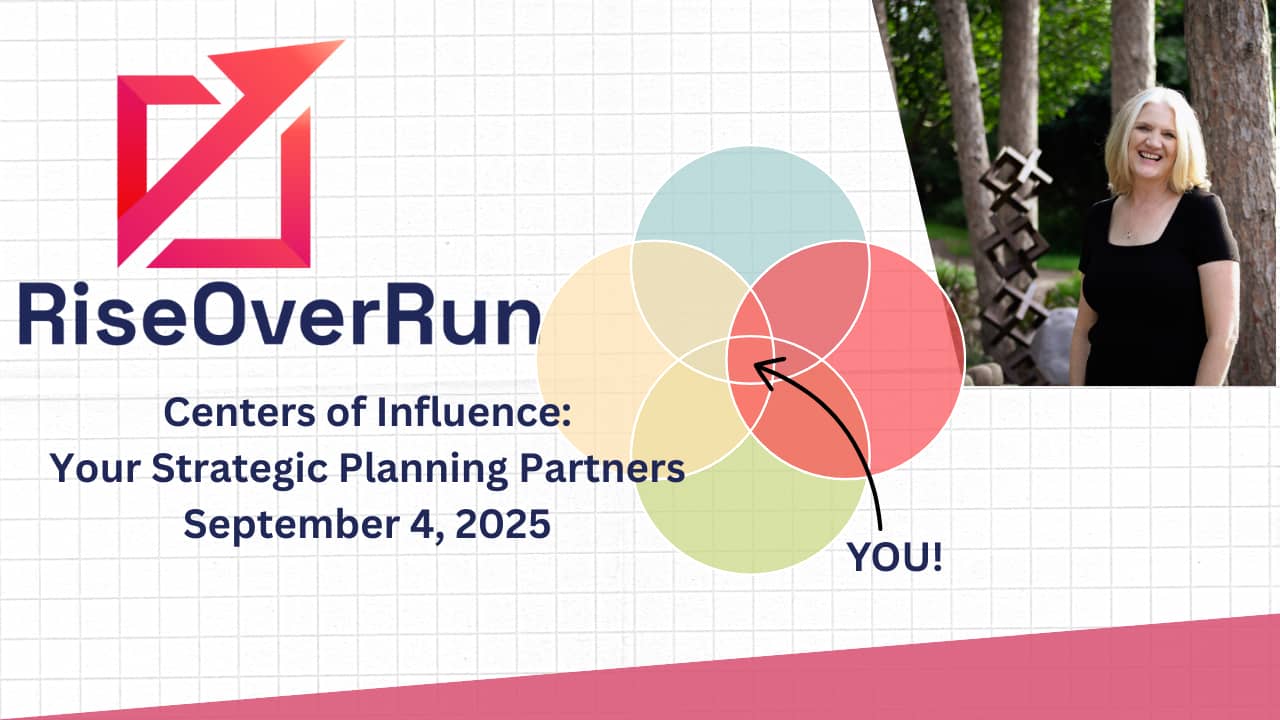 RiseOverRun

Centers of Influence:
Your Strategic Planning Partners
September 4, 2025

YOU!